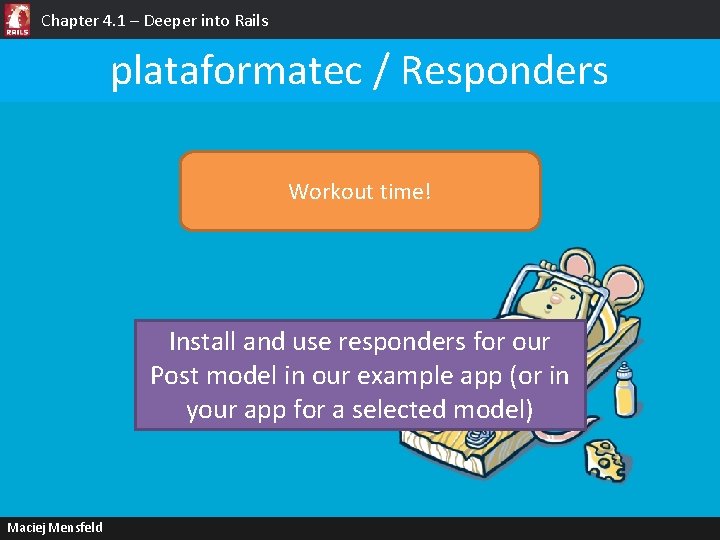 RAILS

Chapter 4.1 – Deeper into Rails

plataformatec / Responders

Workout time!

Install and use responders for our Post model in our example app (or in your app for a selected model)

Maciej Mensfeld